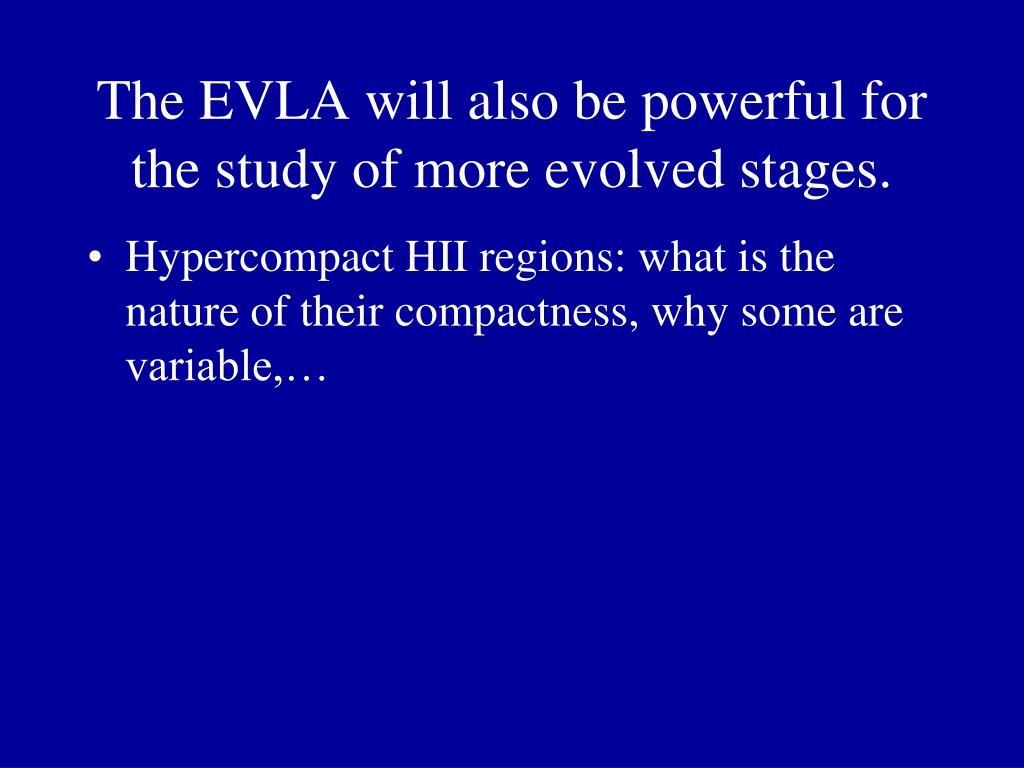 The EVLA will also be powerful for the study of more evolved stages.

• Hypercompact HII regions: what is the nature of their compactness, why some are variable,…